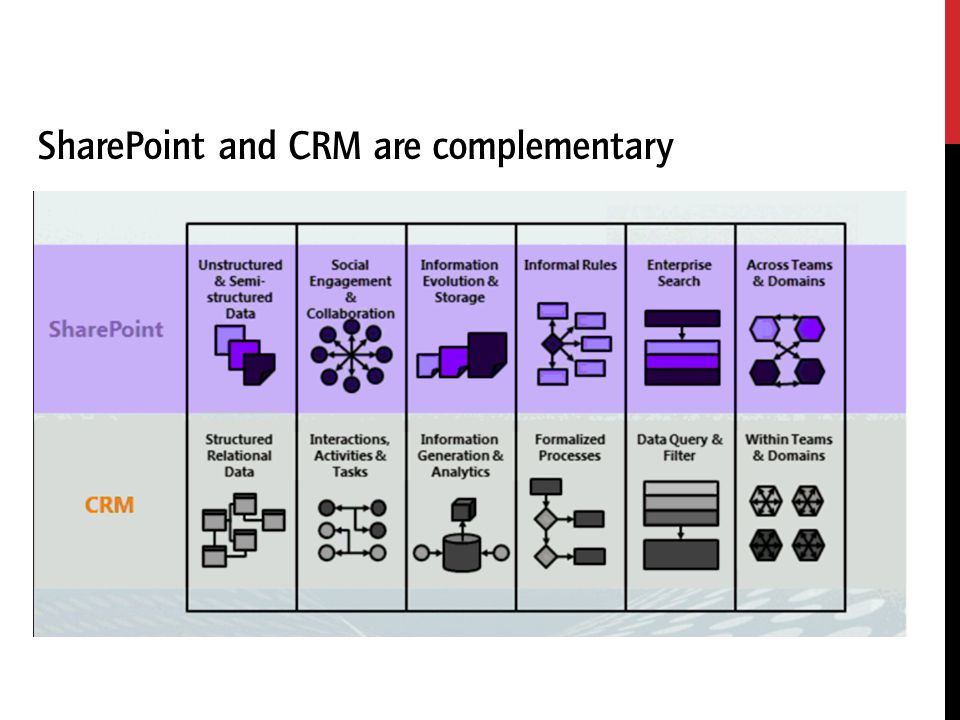 SharePoint and CRM are complementary

| | | | | | | |
|---|---|---|---|---|---|---|
| SharePoint | Unstructured & Semi-structured Data | Social Engagement & Collaboration | Information Evolution & Storage | Informal Rules | Enterprise Search | Across Teams & Domains |
| CRM | Structured Relational Data | Interactions, Activities & Tasks | Information Generation & Analytics | Formalized Processes | Data Query & Filter | Within Teams & Domains |